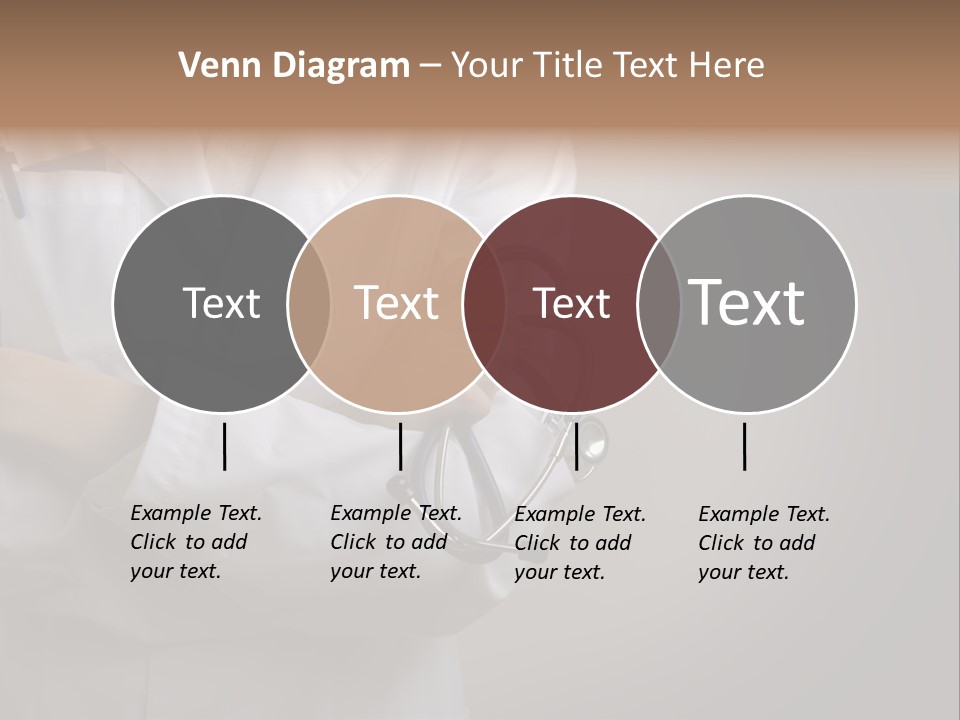 Venn Diagram – Your Title Text Here

Text

Text

Text

Text

Example Text. Click to add your text.

Example Text. Click to add your text.

Example Text. Click to add your text.

Example Text. Click to add your text.